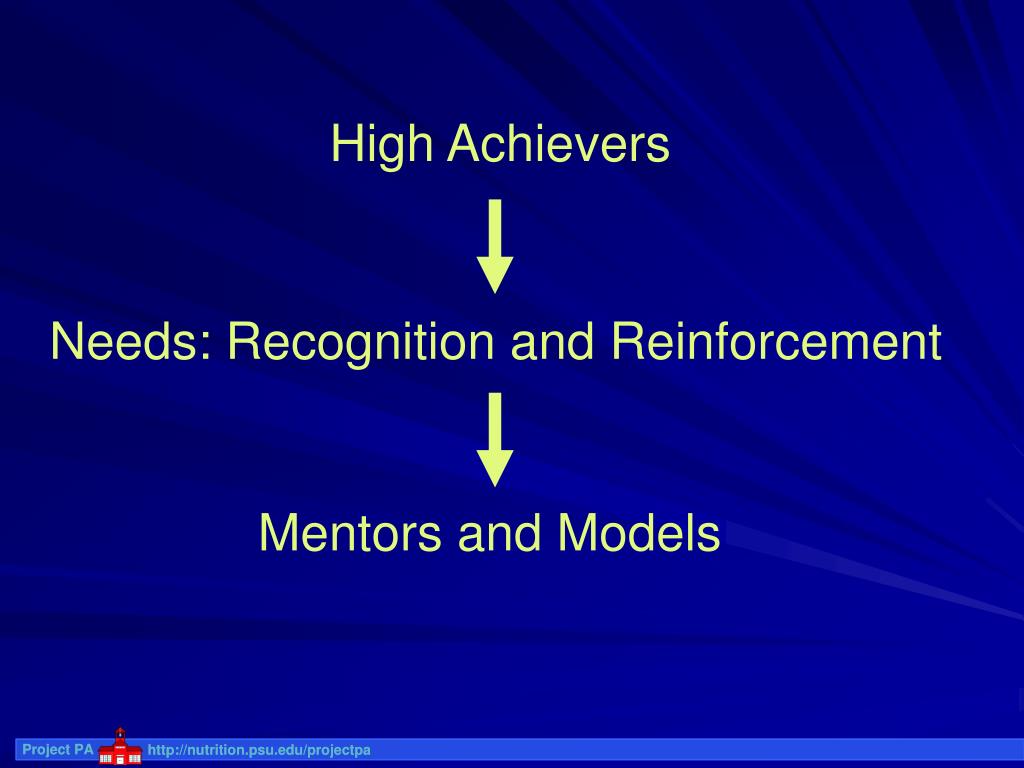 High Achievers

Needs: Recognition and Reinforcement

Mentors and Models

Project PA http://nutrition.psu.edu/projectpa